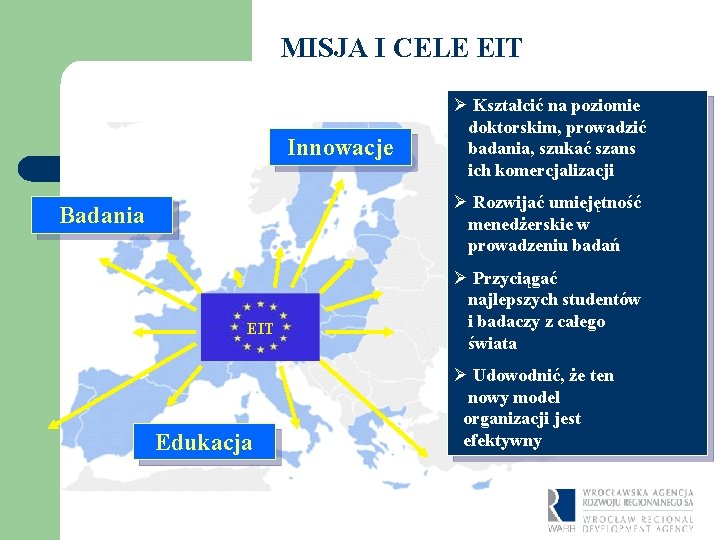 MISJA I CELE EIT

Innowacje

Badania

EIT

Edukacja

➢ Kształcić na poziomie doktorskim, prowadzić badania, szukać szans ich komercjalizacji

➢ Rozwijać umiejętność menedżerskie w prowadzeniu badań

➢ Przyciągać najlepszych studentów i badaczy z całego świata

➢ Udowodnić, że ten nowy model organizacji jest efektywny

WARR
WROCŁAWSKA AGENCJA ROZWOJU REGIONALNEGO SA
WROCŁAW REGIONAL DEVELOPMENT AGENCY